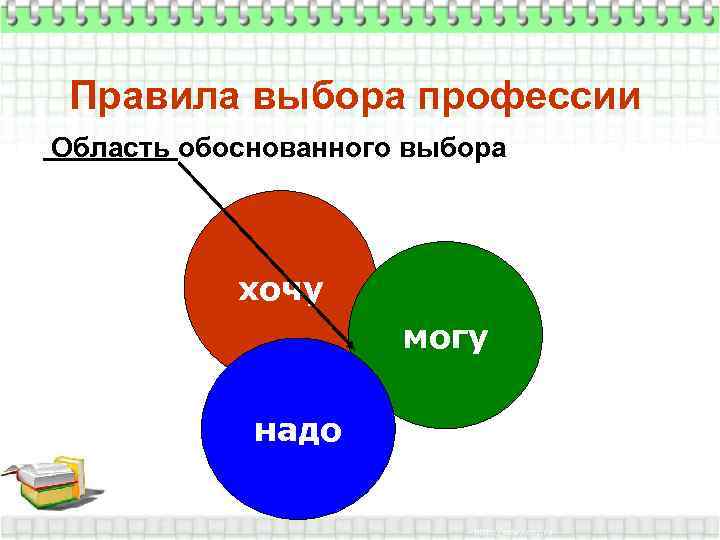 Правила выбора профессии

Область обоснованного выбора

хочу

могу

надо